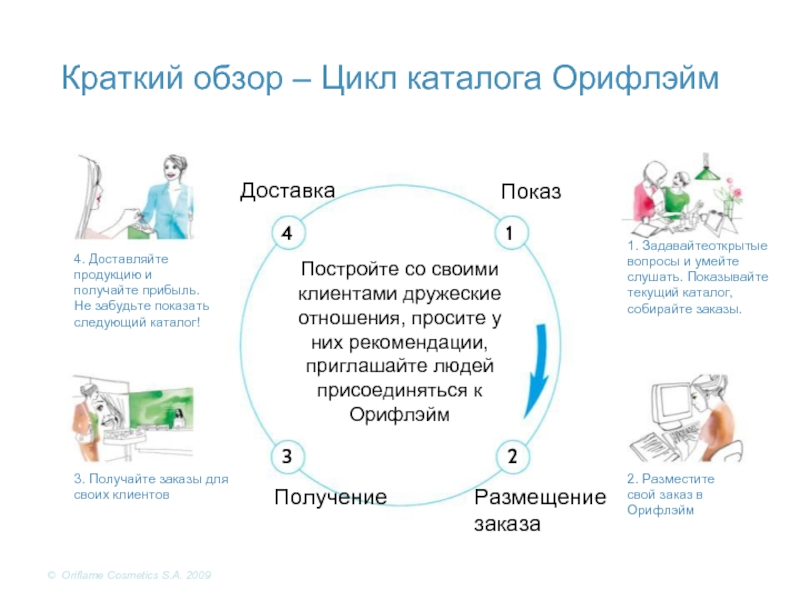 Краткий обзор – Цикл каталога Орифлэйм

Доставка

Показ

4

1

4. Доставляйте продукцию и получайте прибыль. Не забудьте показать следующий каталог!

Постройте со своими клиентами дружеские отношения, просите у них рекомендации, приглашайте людей присоединяться к Орифлэйм

1. Задавайтеоткрытые вопросы и умейте слушать. Показывайте текущий каталог, собирайте заказы.

3

2

3. Получайте заказы для своих клиентов

Получение

Размещение заказа

2. Разместите свой заказ в Орифлэйм

© Oriflame Cosmetics S.A. 2009